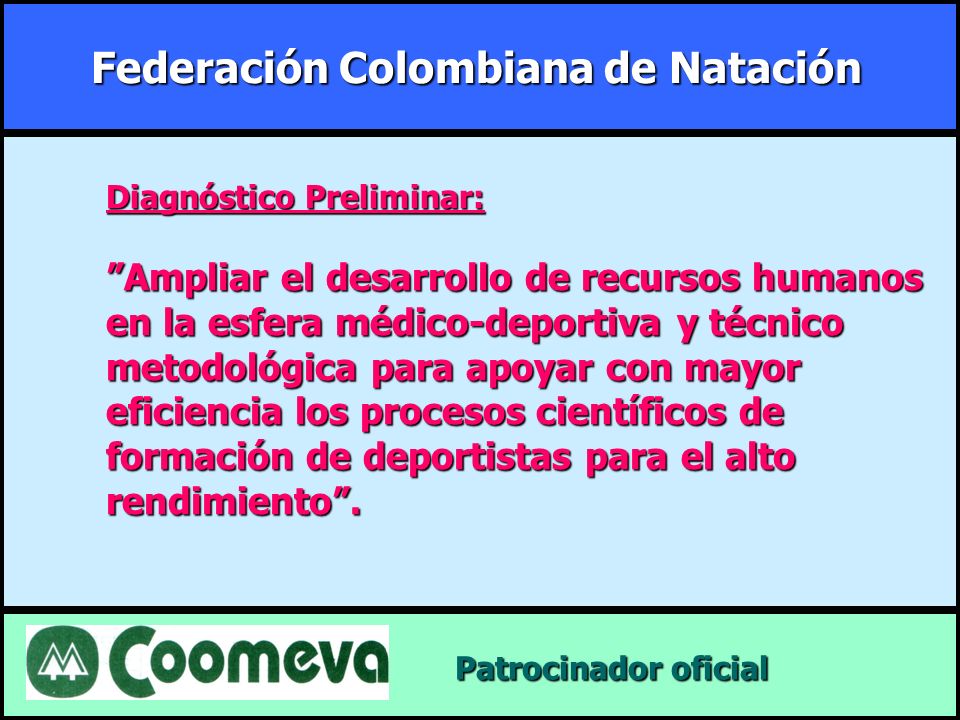 Federación Colombiana de Natación

Diagnóstico Preliminar:

”Ampliar el desarrollo de recursos humanos en la esfera médico-deportiva y técnico metodológica para apoyar con mayor eficiencia los procesos científicos de formación de deportistas para el alto rendimiento”.

Coomeva

Patrocinador oficial